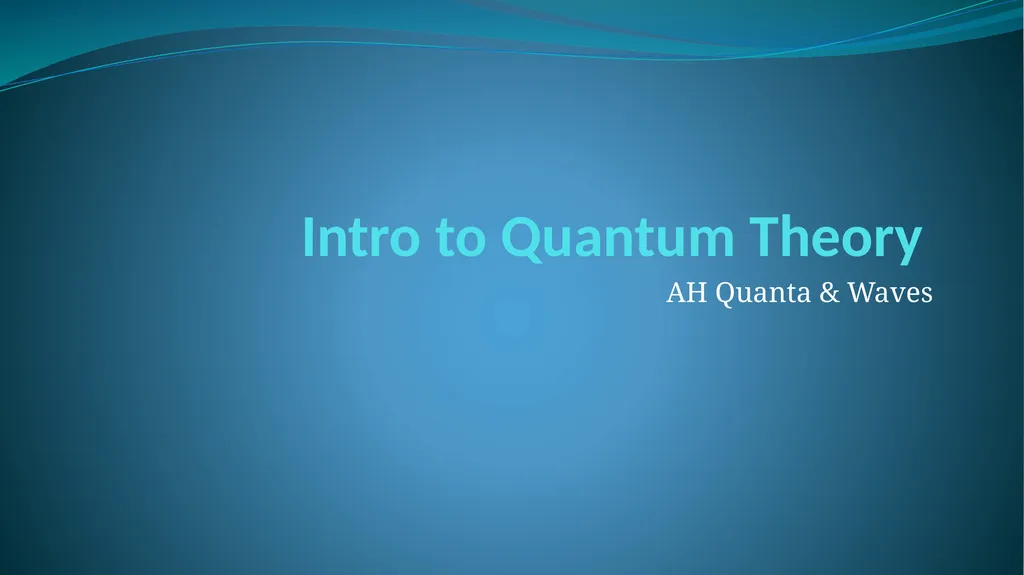 Intro to Quantum Theory

AH Quanta & Waves